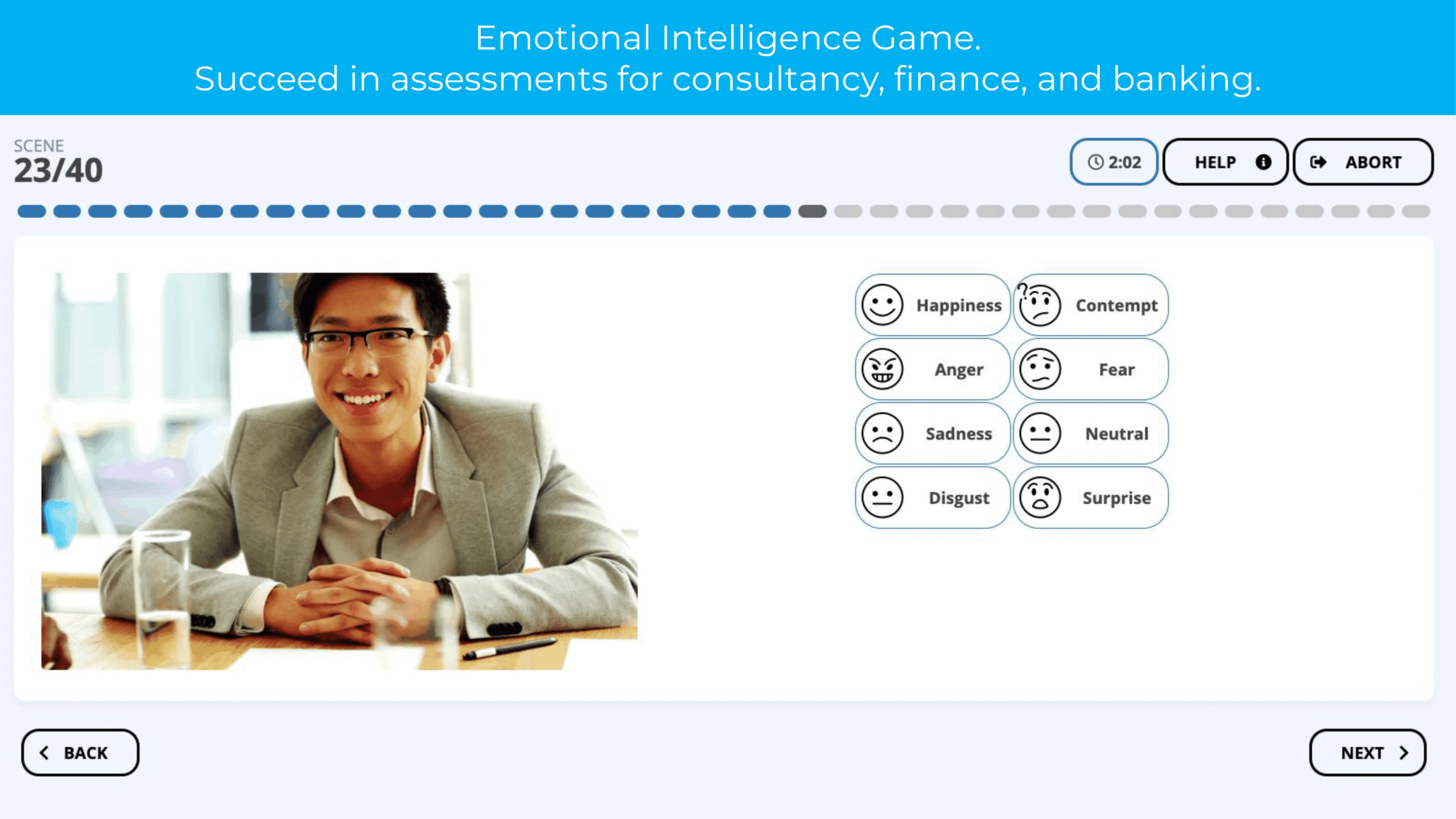 Emotional Intelligence Game.
Succeed in assessments for consultancy, finance, and banking.

SCENE
23/40

2:02 HELP ABORT

Happiness
Contempt
Anger
Fear
Sadness
Neutral
Disgust
Surprise

BACK
NEXT